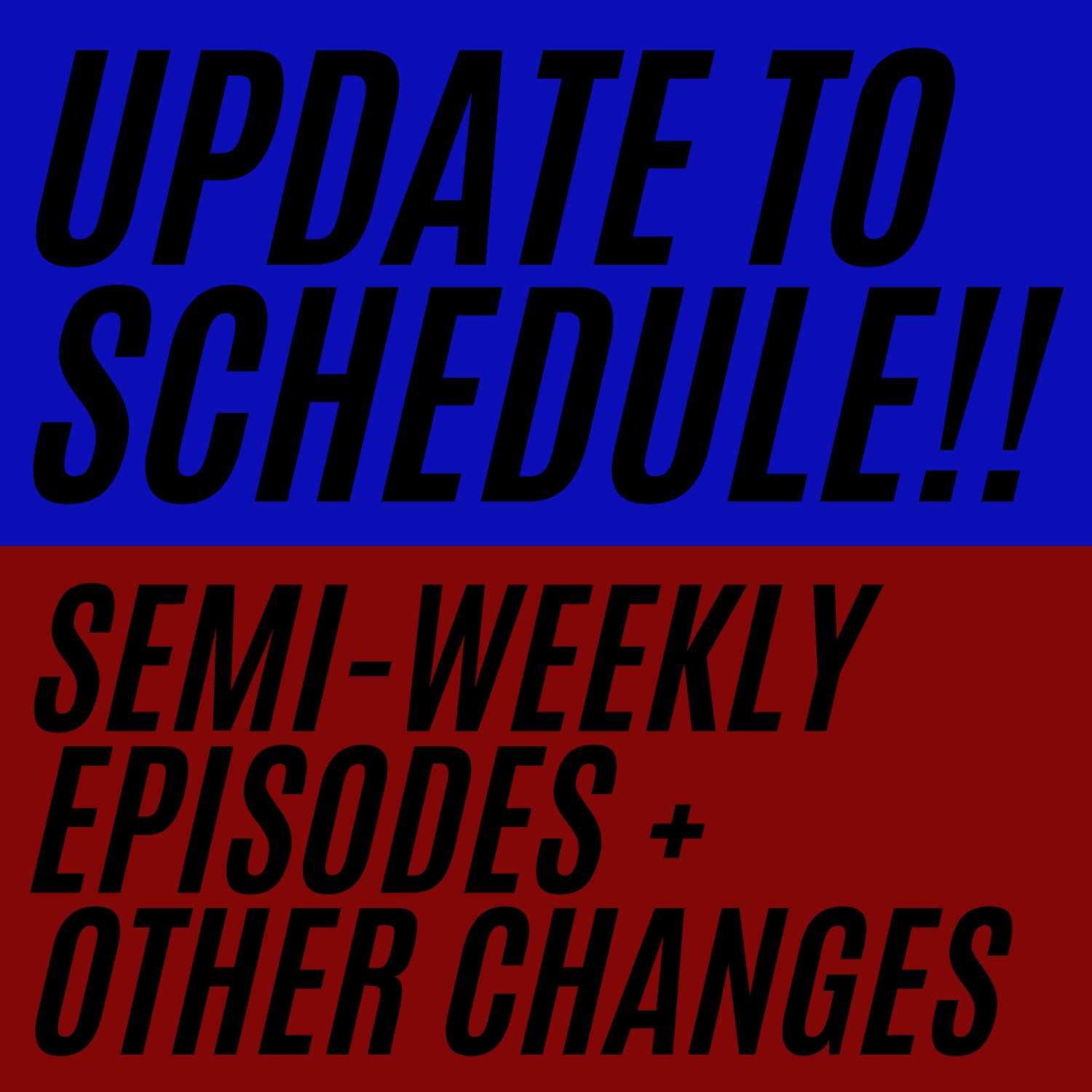 UPDATE TO SCHEDULE!!

SEMI-WEEKLY EPISODES + OTHER CHANGES